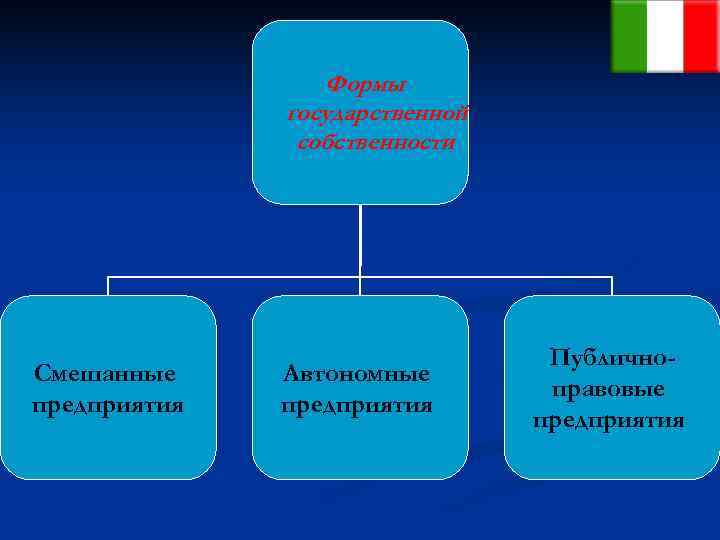 Формы государственной собственности

Смешанные предприятия

Автономные предприятия

Публично-правовые предприятия